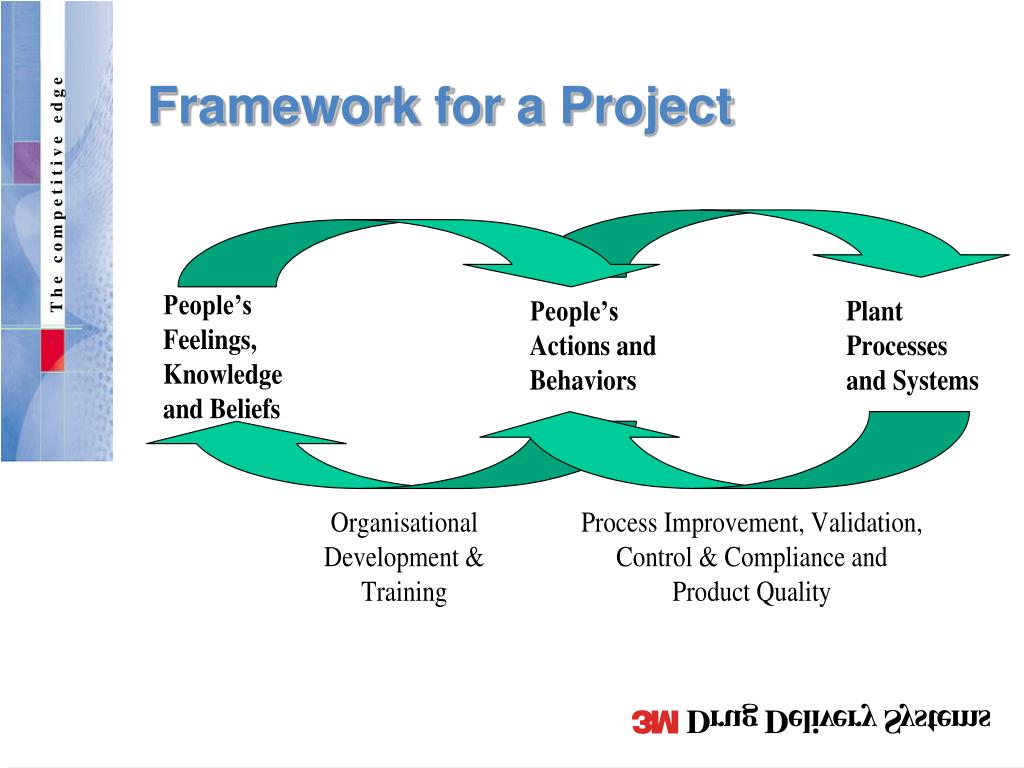 The competitive edge

Framework for a Project

People's Feelings, Knowledge and Beliefs

People's Actions and Behaviors

Plant Processes and Systems

Organisational Development & Training

Process Improvement, Validation, Control & Compliance and Product Quality

3M Drug Delivery Systems